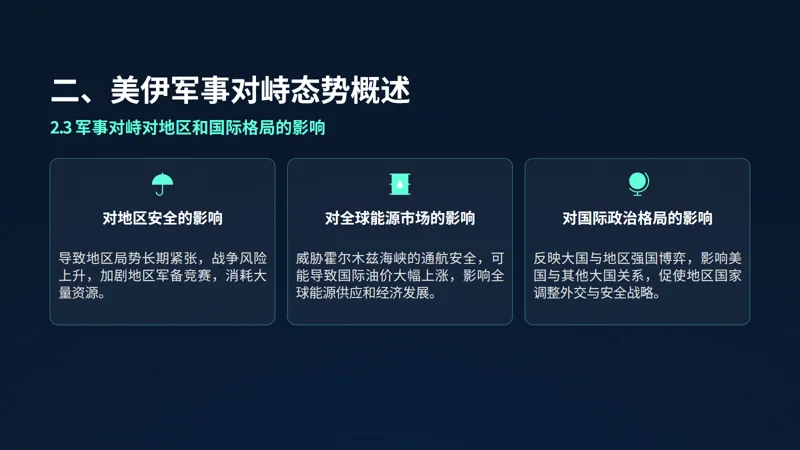 二、美伊军事对峙态势概述

2.3 军事对峙对地区和国际格局的影响

对地区安全的影响

导致地区局势长期紧张，战争风险上升，加剧地区军备竞赛，消耗大量资源。

对全球能源市场的影响

威胁霍尔木兹海峡的通航安全，可能导致国际油价大幅上涨，影响全球能源供应和经济发展。

对国际政治格局的影响

反映大国与地区强国博弈，影响美国与其他大国关系，促使地区国家调整外交与安全战略。